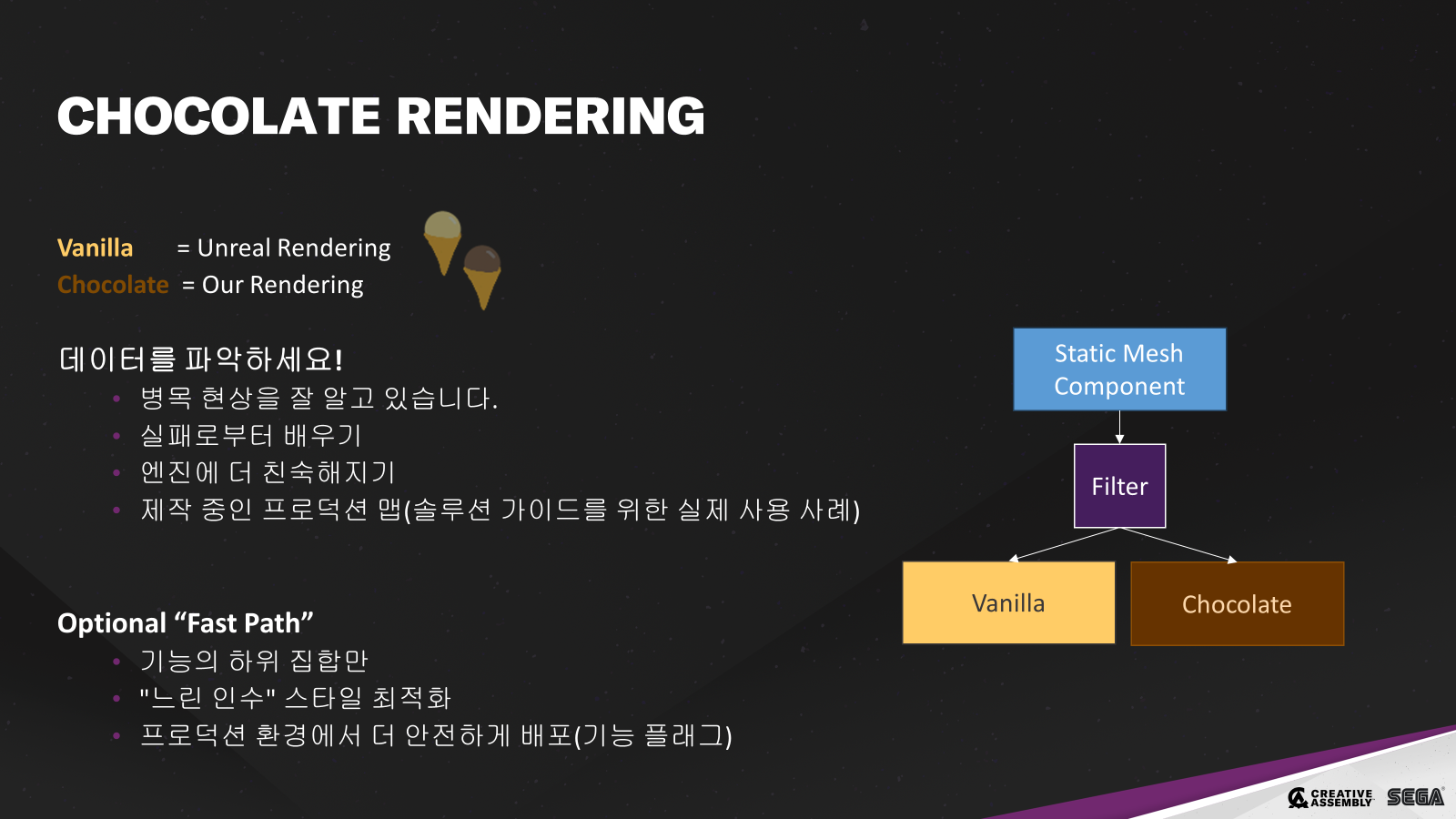 CHOCOLATE RENDERING

Vanilla = Unreal Rendering
Chocolate = Our Rendering

데이터를 파악하세요!
• 병목 현상을 잘 알고 있습니다.
• 실패로부터 배우기
• 엔진에 더 친숙해지기
• 제작 중인 프로덕션 맵(솔루션 가이드를 위한 실제 사용 사례)

Optional “Fast Path”
• 기능의 하위 집합만
• "느린 인수" 스타일 최적화
• 프로덕션 환경에서 더 안전하게 배포(기능 플래그)

Static Mesh Component

Filter

Vanilla

Chocolate

CREATIVE ASSEMBLY SEGA